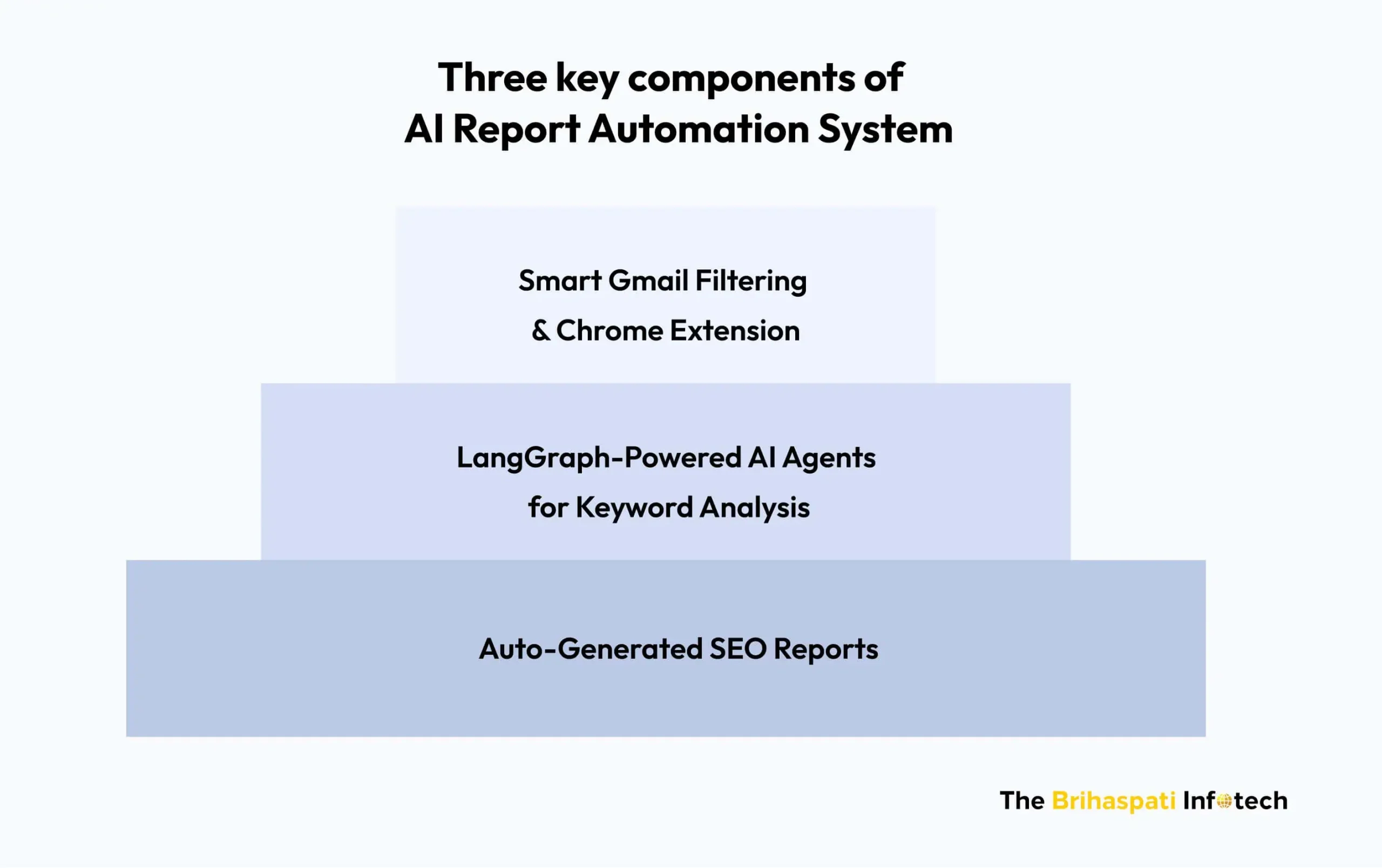 Three key components of
AI Report Automation System

Smart Gmail Filtering
& Chrome Extension

LangGraph-Powered AI Agents
for Keyword Analysis

Auto-Generated SEO Reports

The Brihaspati Infotech